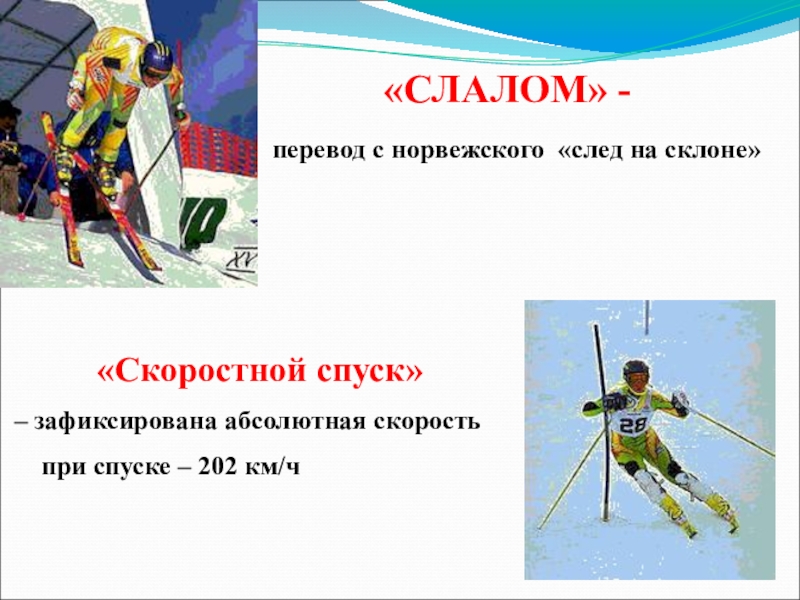 «СЛАЛОМ» -

перевод с норвежского «след на склоне»

«Скоростной спуск»

– зафиксирована абсолютная скорость при спуске – 202 км/ч

28